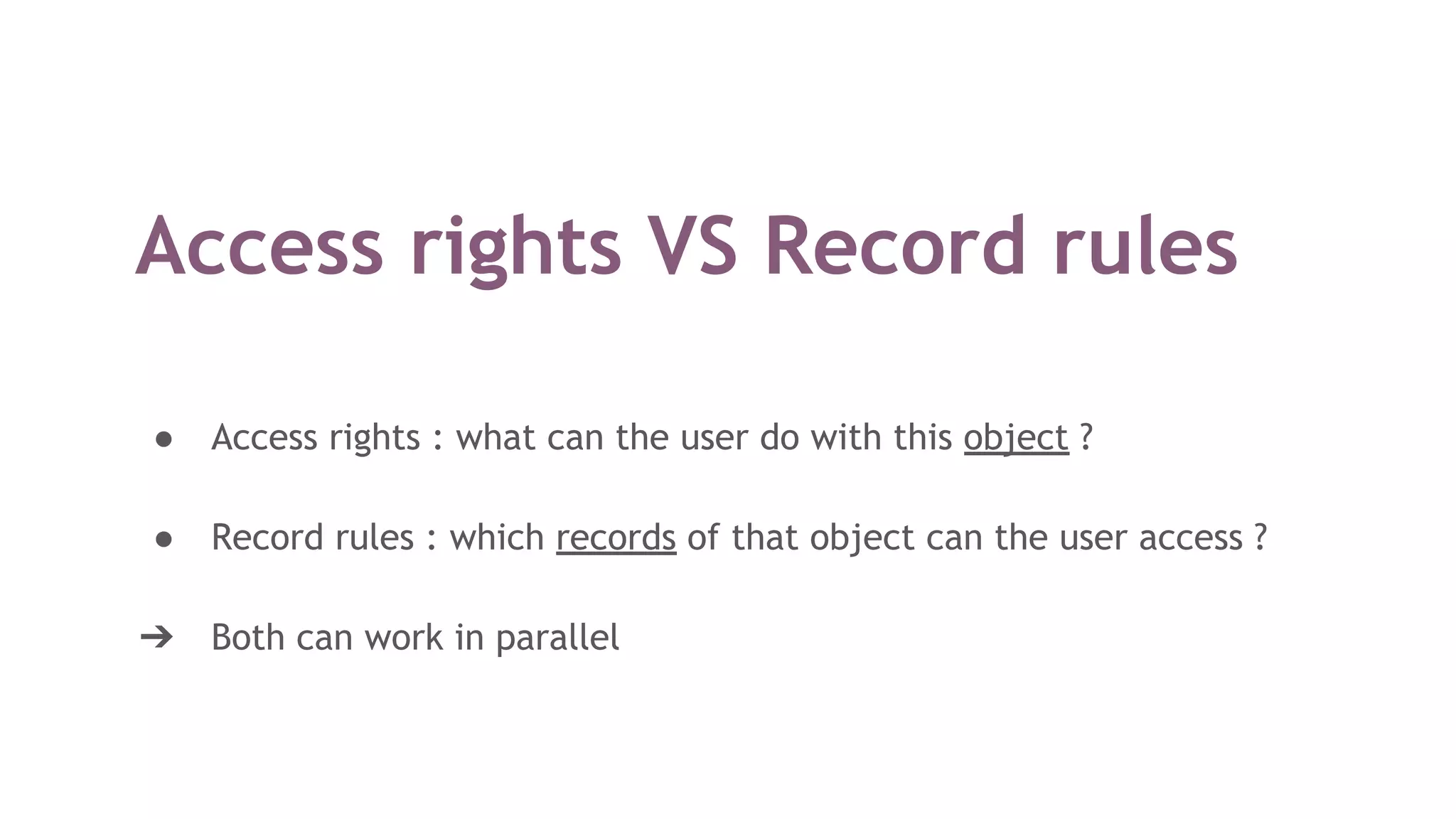 Access rights VS Record rules

● Access rights : what can the user do with this object ?

● Record rules : which records of that object can the user access ?

→ Both can work in parallel